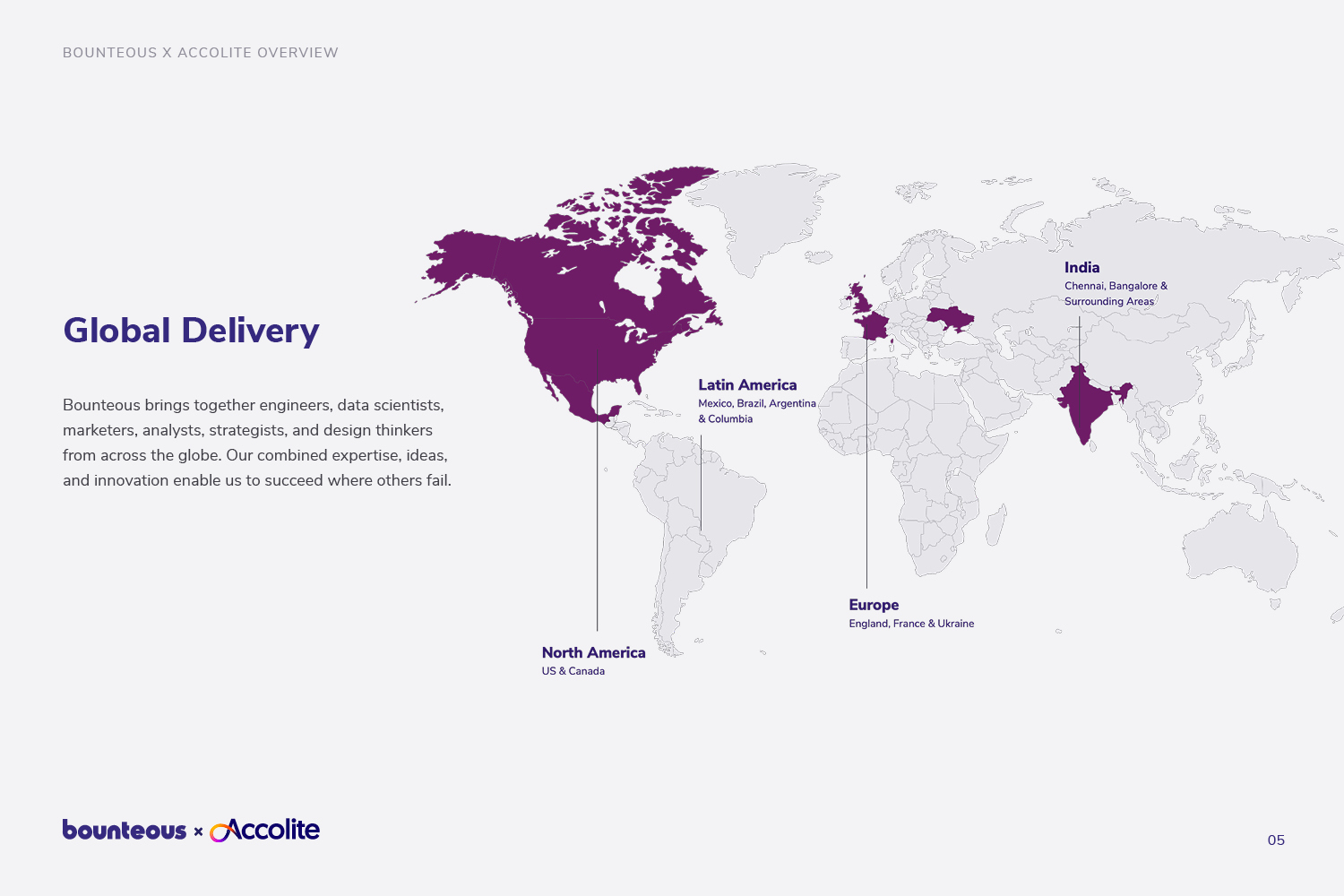 BOUNTEOUS X ACCOLITE OVERVIEW

Global Delivery

Bounteous brings together engineers, data scientists, marketers, analysts, strategists, and design thinkers from across the globe. Our combined expertise, ideas, and innovation enable us to succeed where others fail.

India
Chennai, Bangalore & Surrounding Areas

Latin America
Mexico, Brazil, Argentina & Columbia

Europe
England, France & Ukraine

North America
US & Canada

bounteous × Accolite

05